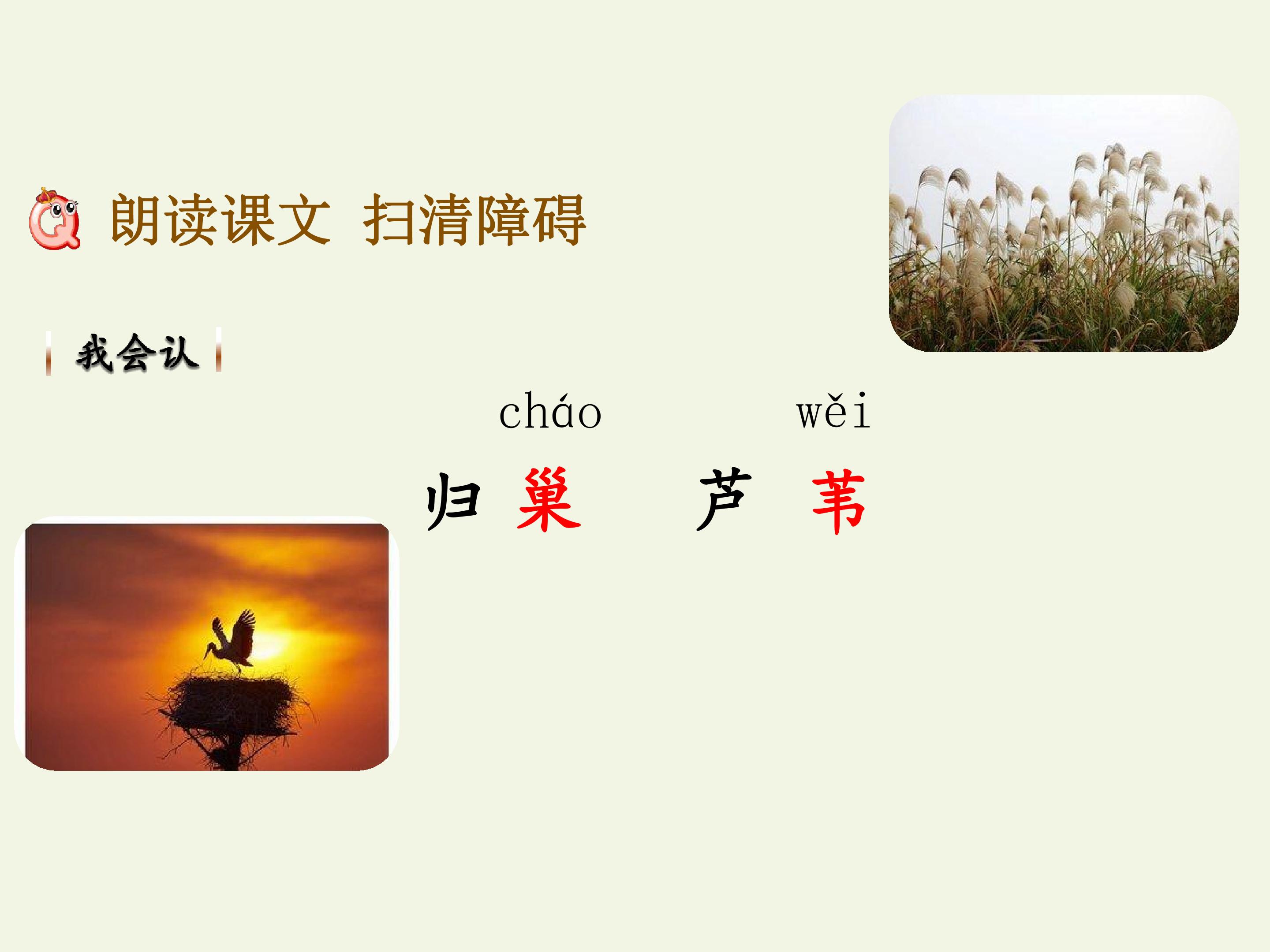 朗读课文 扫清障碍

我会认

cháo wěi

归巢 芦苇